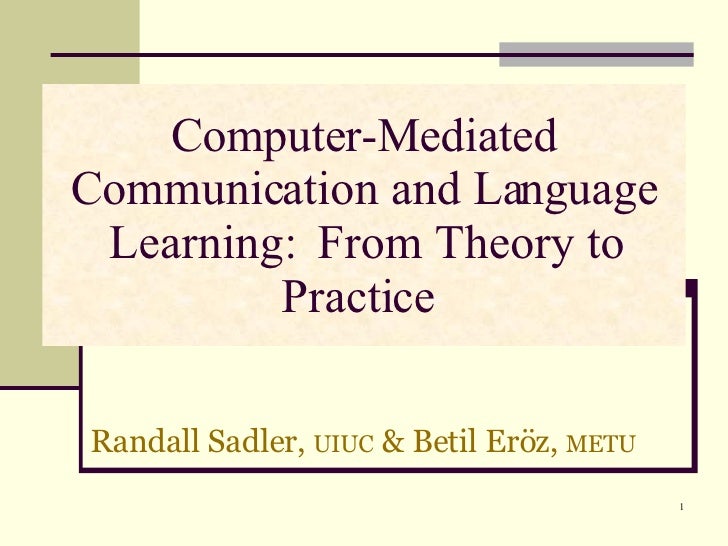 Computer-Mediated Communication and Language Learning: From Theory to Practice

Randall Sadler, UIUC & Betil Eröz, METU

1